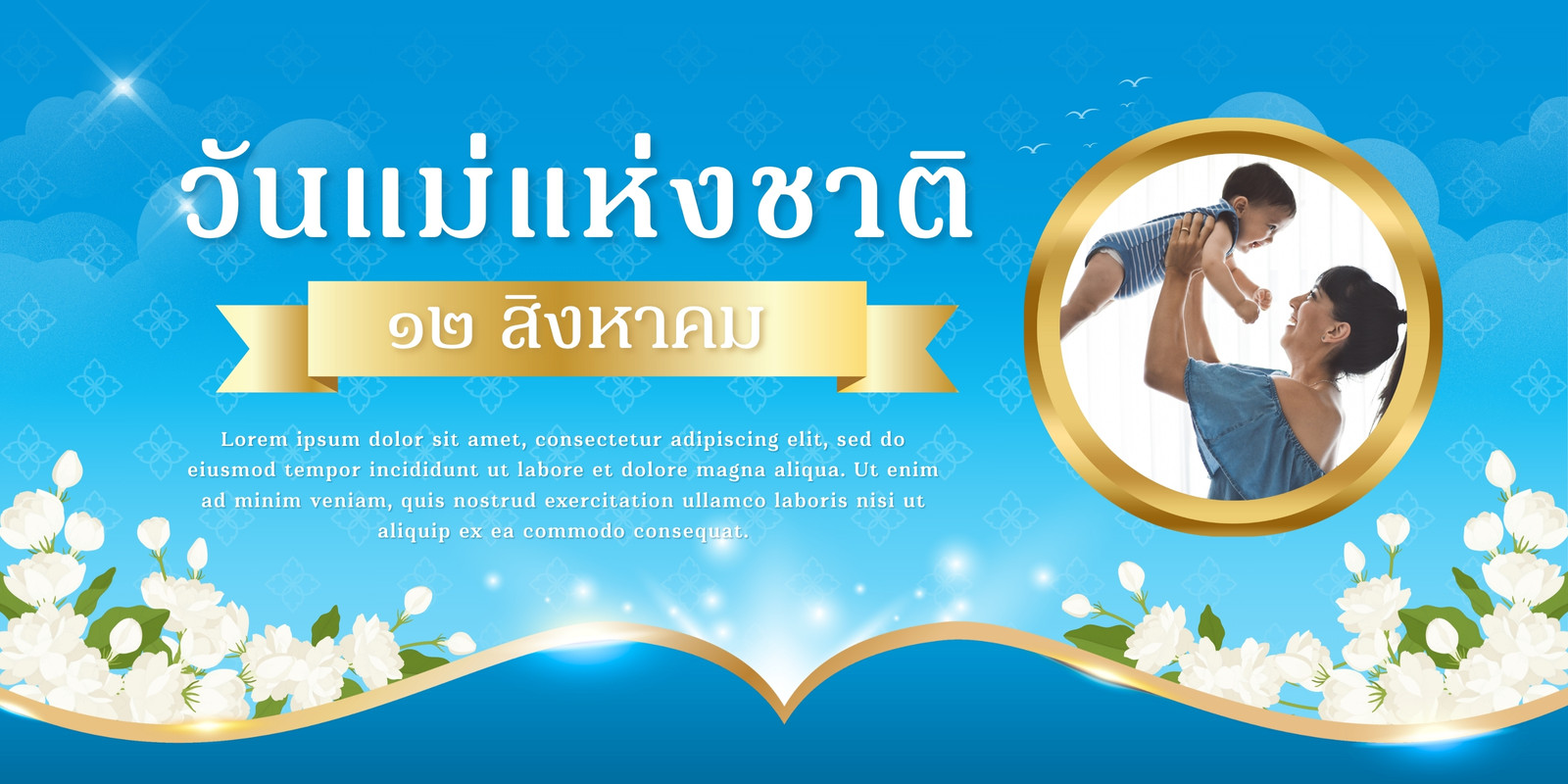 วันแม่แห่งชาติ

๑๒ สิงหาคม

Lorem ipsum dolor sit amet, consectetur adipiscing elit, sed do eiusmod tempor incididunt ut labore et dolore magna aliqua. Ut enim ad minim veniam, quis nostrud exercitation ullamco laboris nisi ut aliquip ex ea commodo consequat.